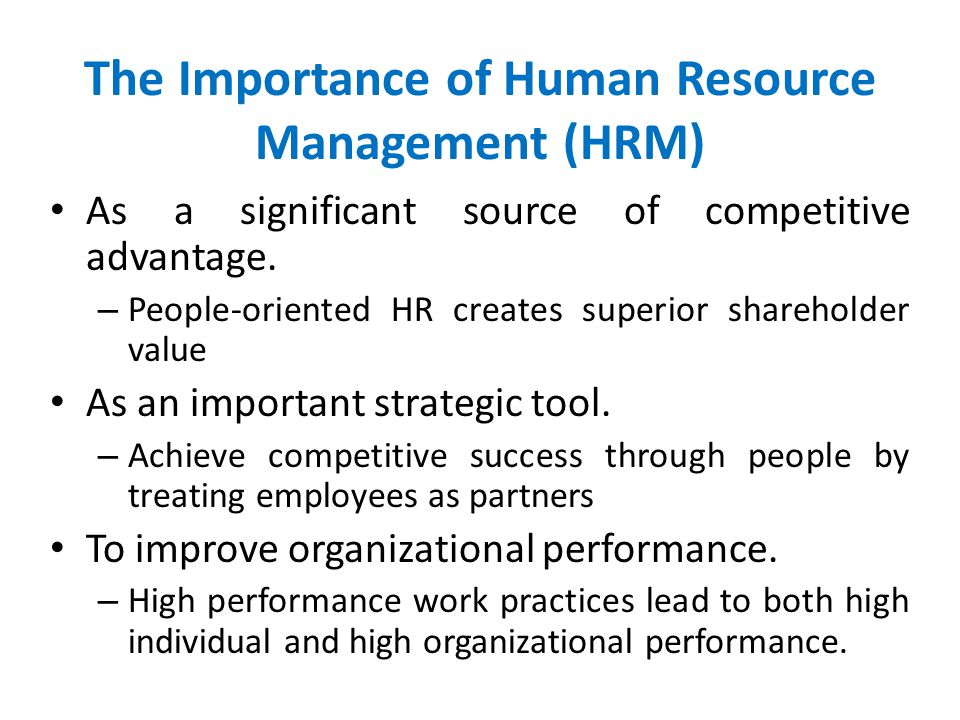 The Importance of Human Resource Management (HRM)

• As a significant source of competitive advantage.
– People-oriented HR creates superior shareholder value

• As an important strategic tool.
– Achieve competitive success through people by treating employees as partners

• To improve organizational performance.
– High performance work practices lead to both high individual and high organizational performance.